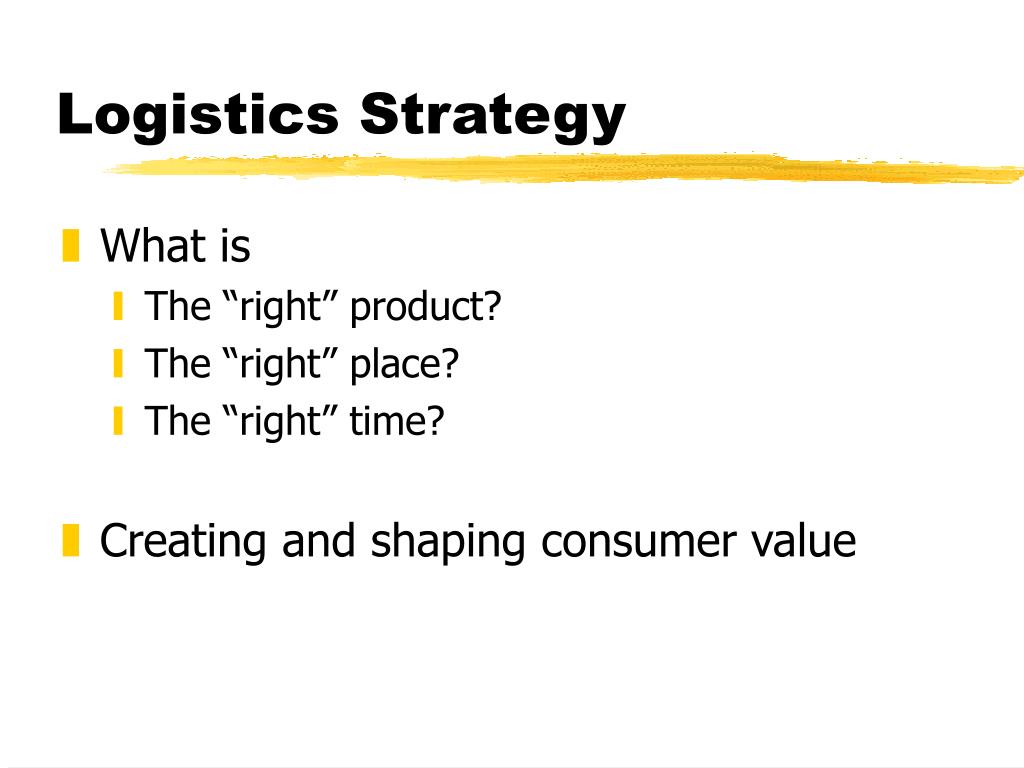 Logistics Strategy

What is

The “right” product?

The “right” place?

The “right” time?

Creating and shaping consumer value